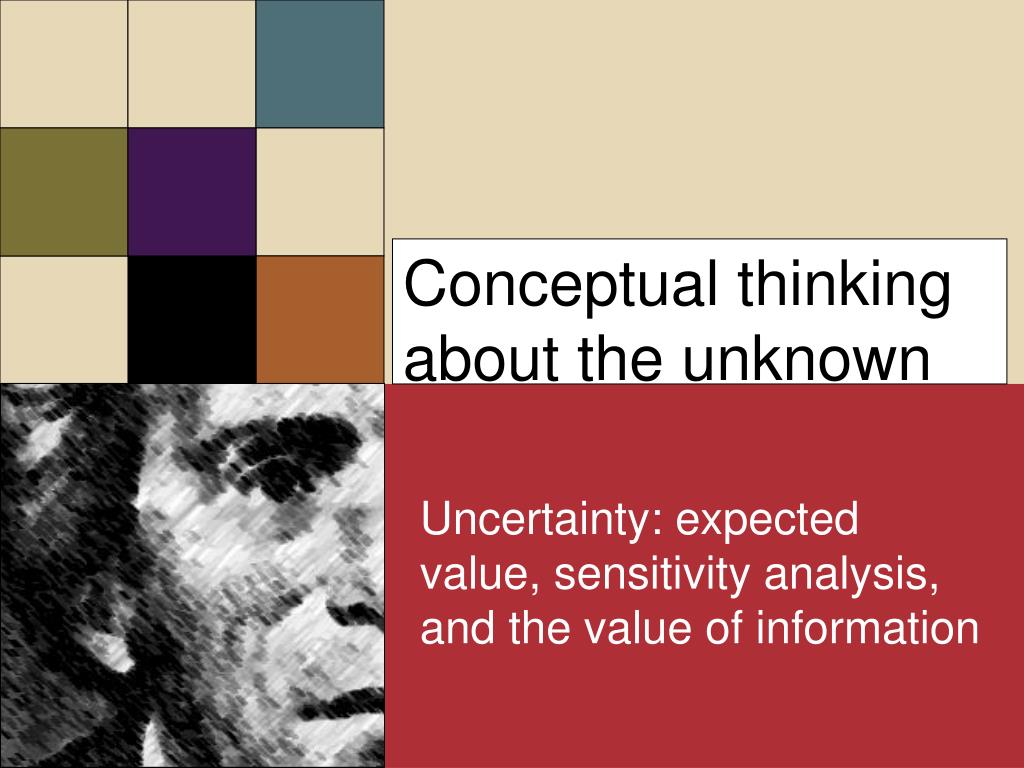 Conceptual thinking about the unknown

Uncertainty: expected value, sensitivity analysis, and the value of information